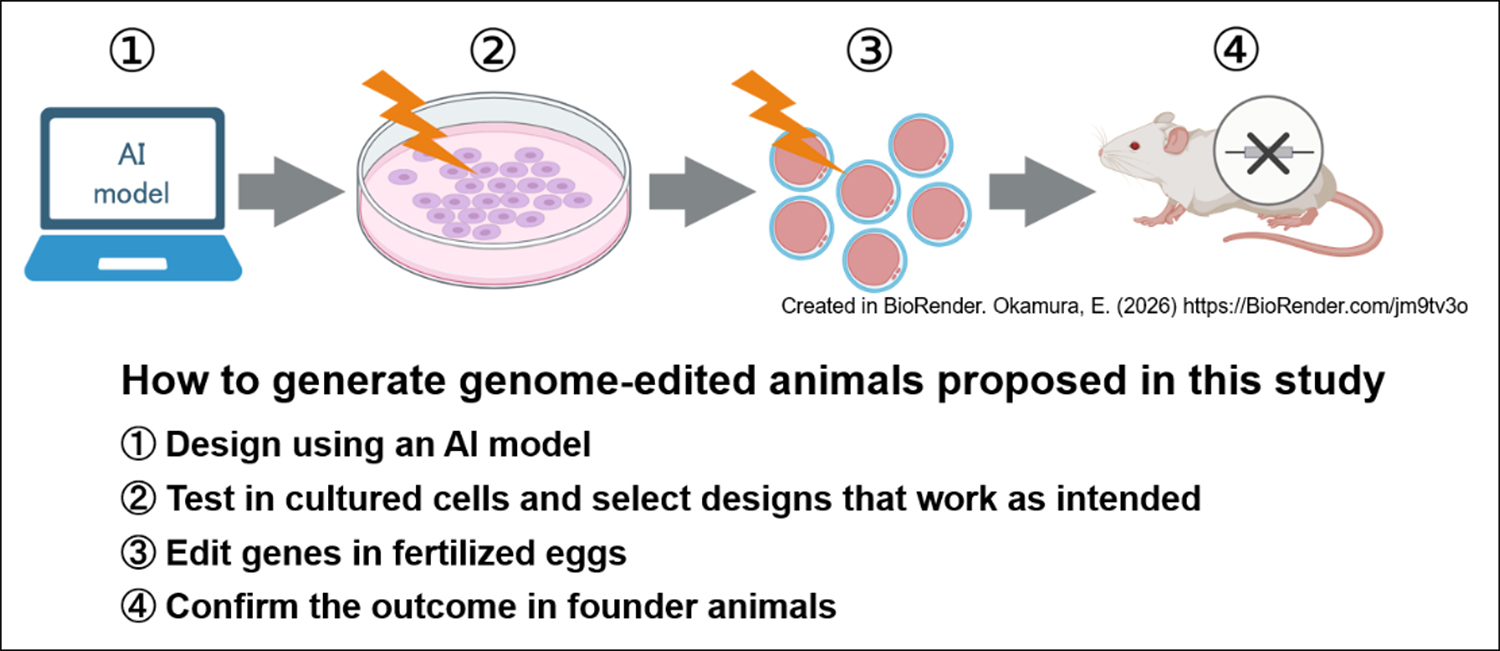 ①
AI model
②
③
④
Created in BioRender. Okamura, E. (2026) https://BioRender.com/jm9tv3o

How to generate genome-edited animals proposed in this study
① Design using an AI model
② Test in cultured cells and select designs that work as intended
③ Edit genes in fertilized eggs
④ Confirm the outcome in founder animals